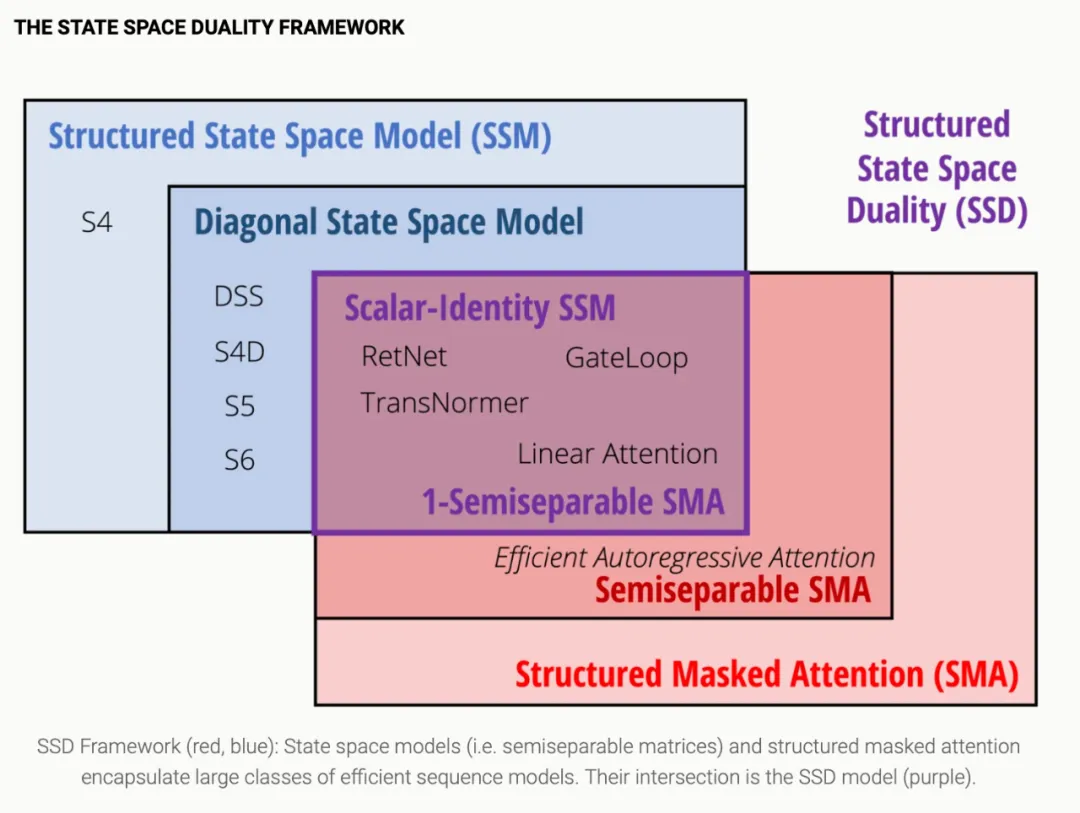 THE STATE SPACE DUALITY FRAMEWORK

Structured State Space Model (SSM)

Structured State Space Duality (SSD)

S4

Diagonal State Space Model

DSS

S4D

S5

S6

Scalar-Identity SSM

RetNet

GateLoop

TransNormer

Linear Attention

1-Semiseparable SMA

Efficient Autoregressive Attention

Semiseparable SMA

Structured Masked Attention (SMA)

SSD Framework (red, blue): State space models (i.e. semiseparable matrices) and structured masked attention encapsulate large classes of efficient sequence models. Their intersection is the SSD model (purple).